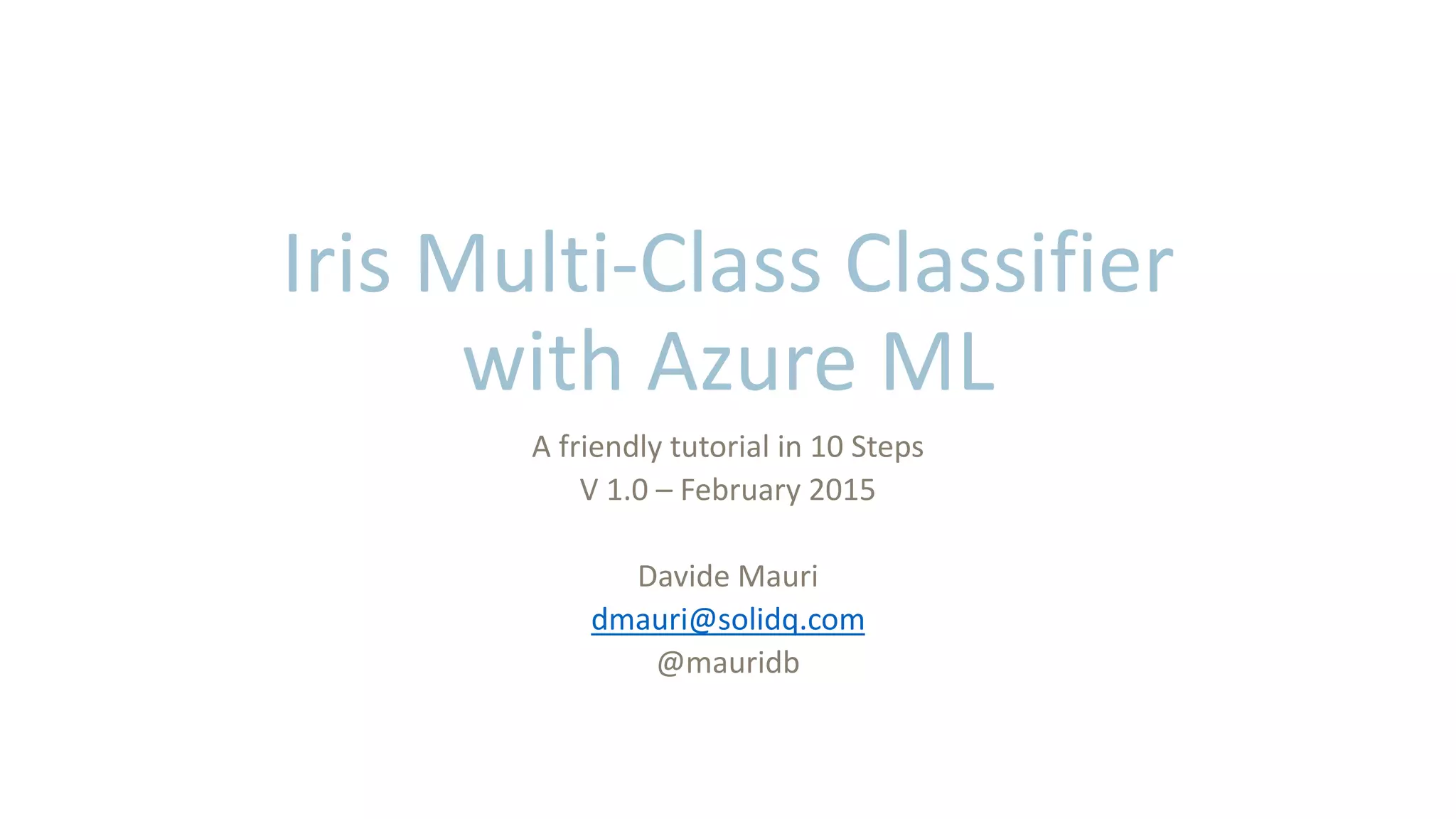 Iris Multi-Class Classifier with Azure ML

A friendly tutorial in 10 Steps
V 1.0 – February 2015

Davide Mauri
dmauri@solidq.com
@mauridb